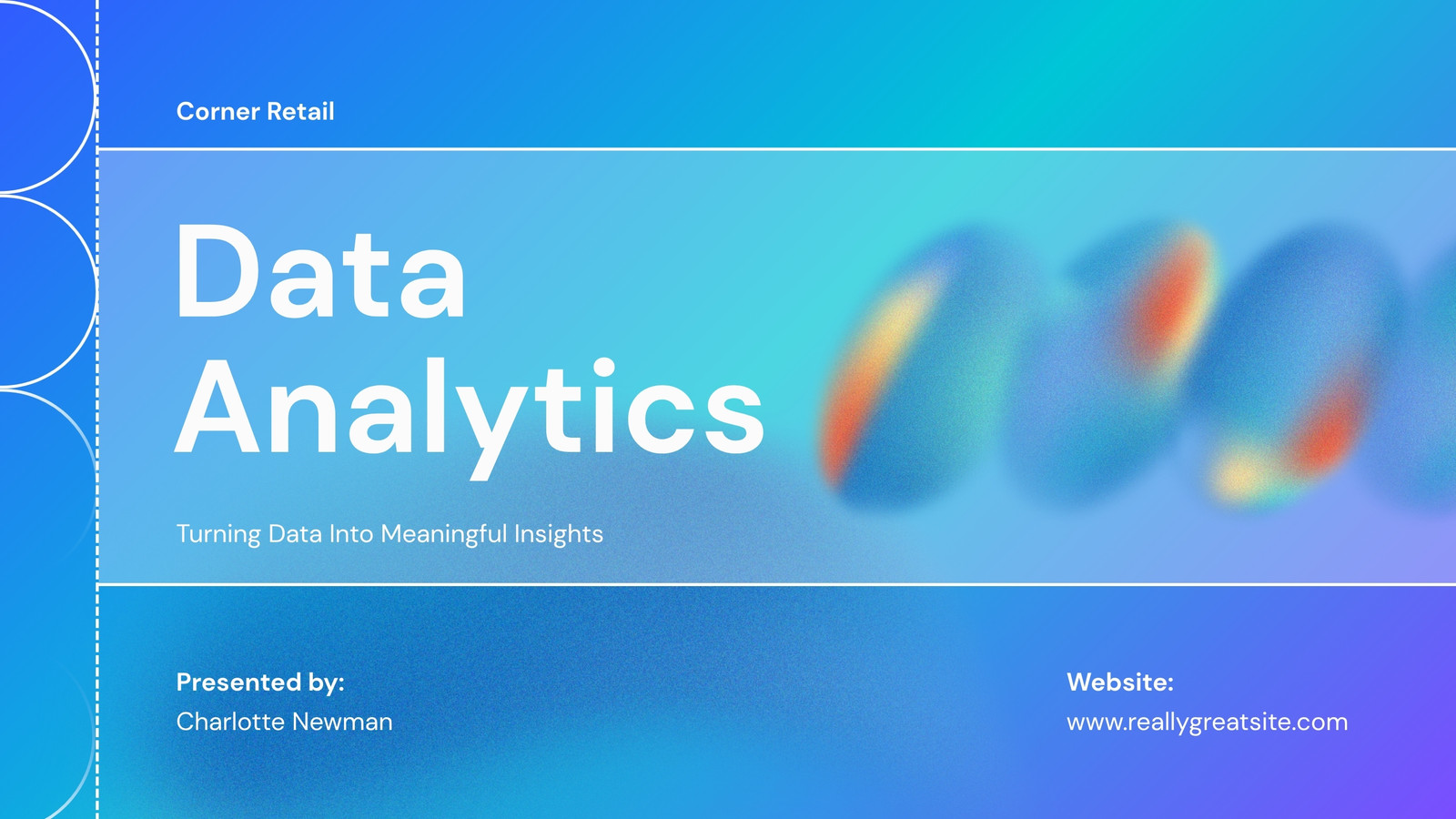 Corner Retail

Data Analytics

Turning Data Into Meaningful Insights

Presented by:
Charlotte Newman

Website:
www.reallygreatsite.com